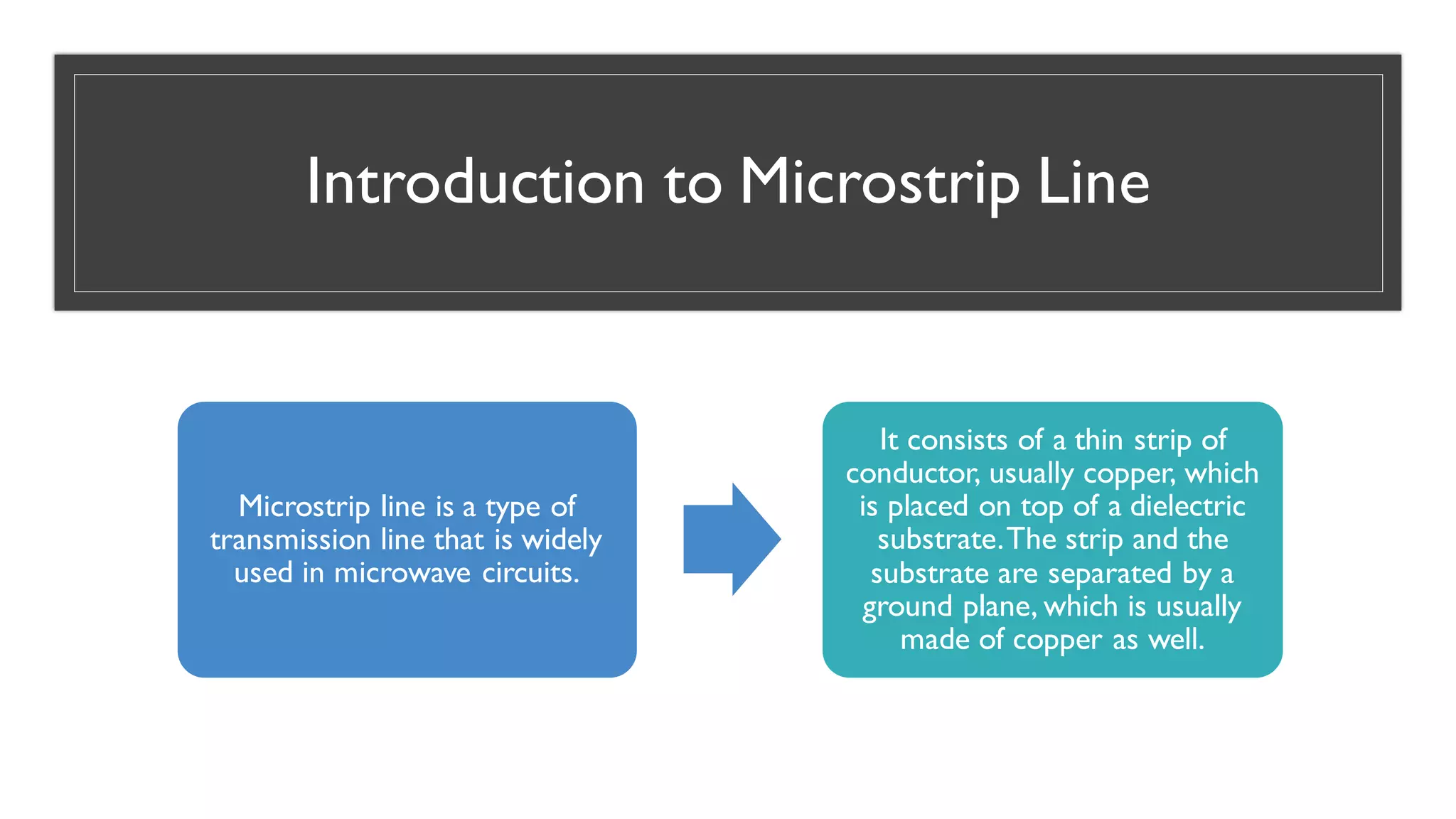 Introduction to Microstrip Line

Microstrip line is a type of transmission line that is widely used in microwave circuits.

It consists of a thin strip of conductor, usually copper, which is placed on top of a dielectric substrate. The strip and the substrate are separated by a ground plane, which is usually made of copper as well.